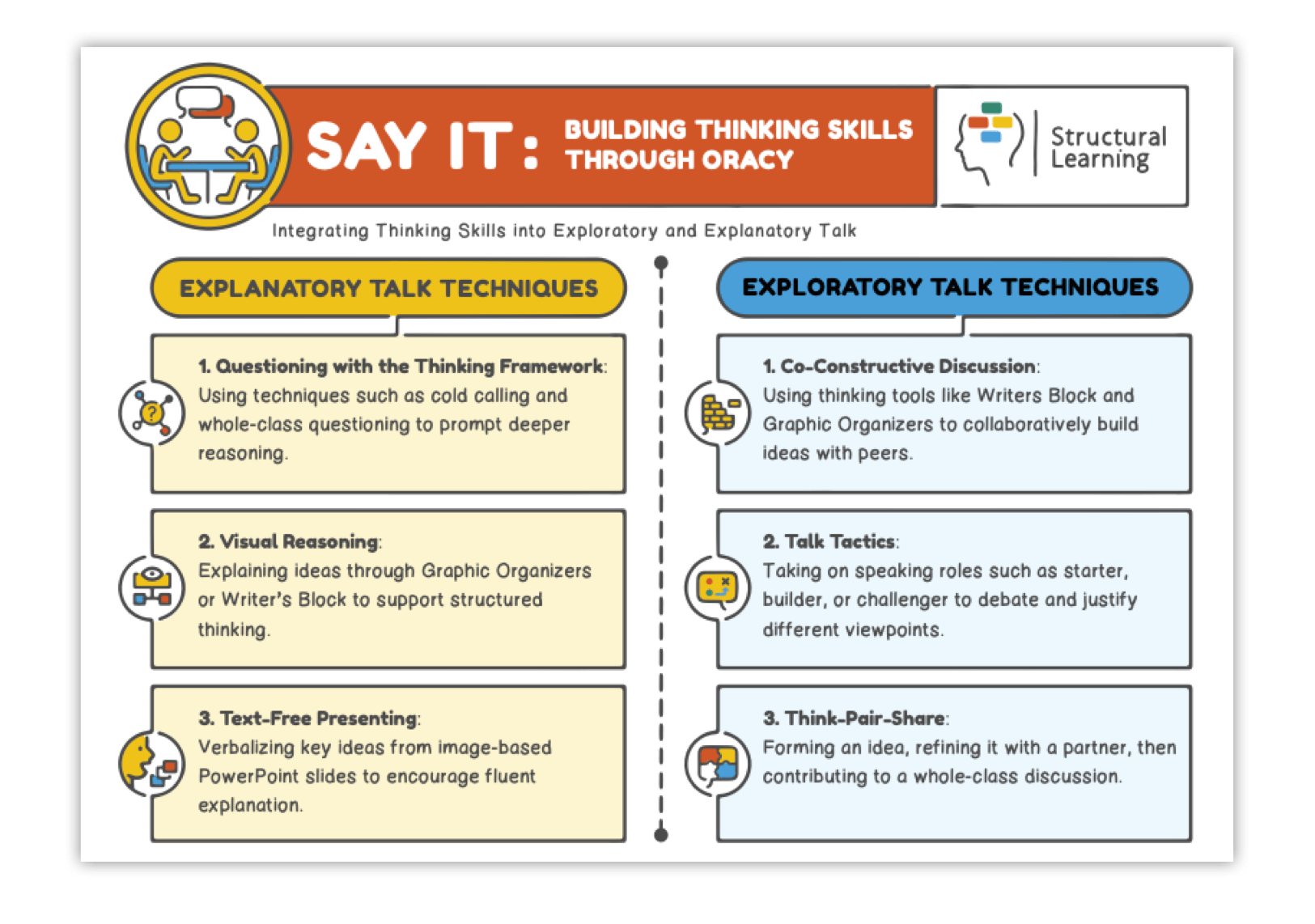 SAY IT: BUILDING THINKING SKILLS THROUGH ORACY

Structural Learning

Integrating Thinking Skills into Exploratory and Explanatory Talk

EXPLANATORY TALK TECHNIQUES

1. Questioning with the Thinking Framework: Using techniques such as cold calling and whole-class questioning to prompt deeper reasoning.

2. Visual Reasoning: Explaining ideas through Graphic Organizers or Writer's Block to support structured thinking.

3. Text-Free Presenting: Verbalizing key ideas from image-based PowerPoint slides to encourage fluent explanation.

EXPLORATORY TALK TECHNIQUES

1. Co-Constructive Discussion: Using thinking tools like Writers Block and Graphic Organizers to collaboratively build ideas with peers.

2. Talk Tactics: Taking on speaking roles such as starter, builder, or challenger to debate and justify different viewpoints.

3. Think-Pair-Share: Forming an idea, refining it with a partner, then contributing to a whole-class discussion.